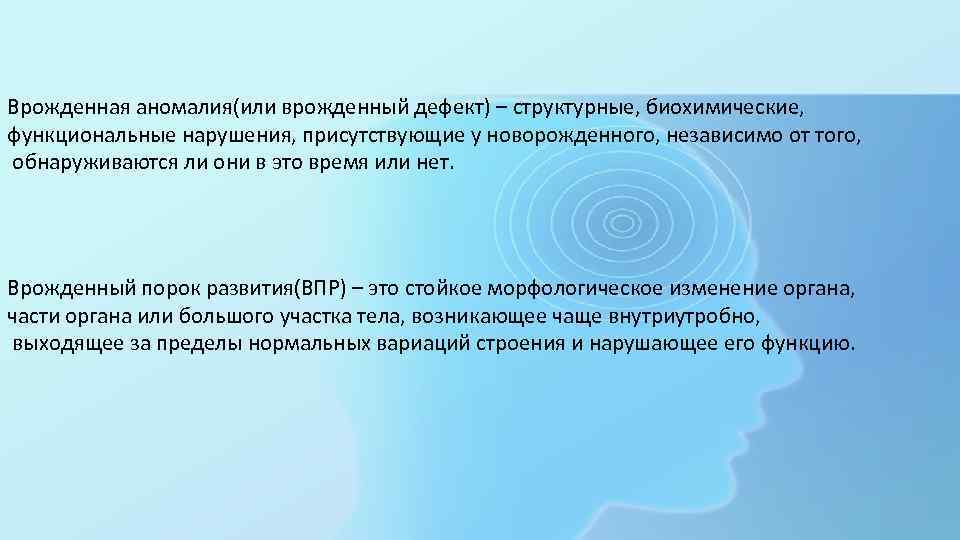 Врожденная аномалия(или врожденный дефект) – структурные, биохимические, функциональные нарушения, присутствующие у новорожденного, независимо от того, обнаруживаются ли они в это время или нет.

Врожденный порок развития(ВПР) – это стойкое морфологическое изменение органа, части органа или большого участка тела, возникающее чаще внутриутробно, выходящее за пределы нормальных вариаций строения и нарушающее его функцию.